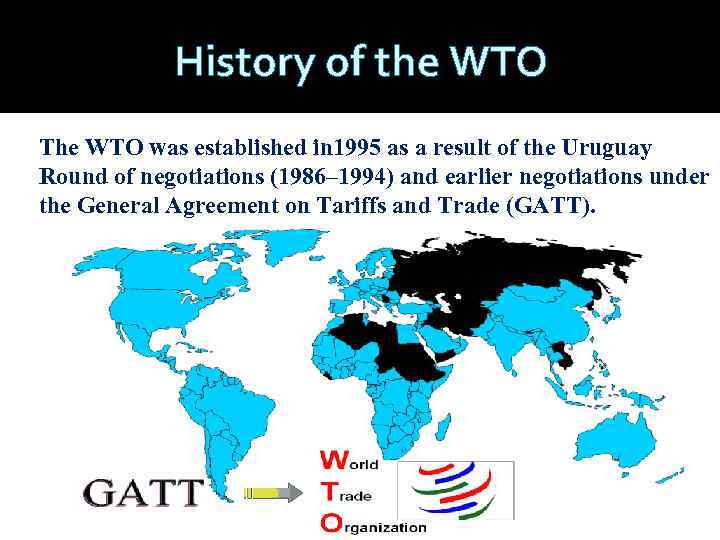 History of the WTO

The WTO was established in1995 as a result of the Uruguay Round of negotiations (1986–1994) and earlier negotiations under the General Agreement on Tariffs and Trade (GATT).

GATT

World
Trade
Organization